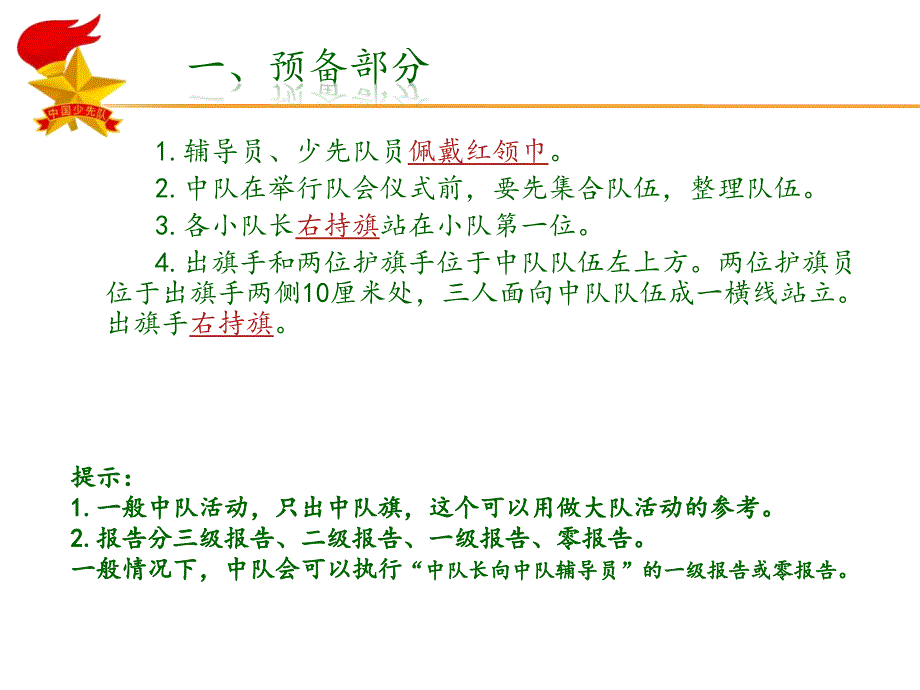 中国少先队

一、预备部分

1. 辅导员、少先队员佩戴红领巾。

2. 中队在举行队会仪式前，要先集合队伍，整理队伍。

3. 各小队长右持旗站在小队第一位。

4. 出旗手和两位护旗手位于中队队伍左上方。两位护旗员位于出旗手两侧10厘米处，三人面向中队队伍成一横线站立。出旗手右持旗。

提示：
1. 一般中队活动，只出中队旗，这个可以用做大队活动的参考。
2. 报告分三级报告、二级报告、一级报告、零报告。
一般情况下，中队会可以执行“中队长向中队辅导员”的一级报告或零报告。